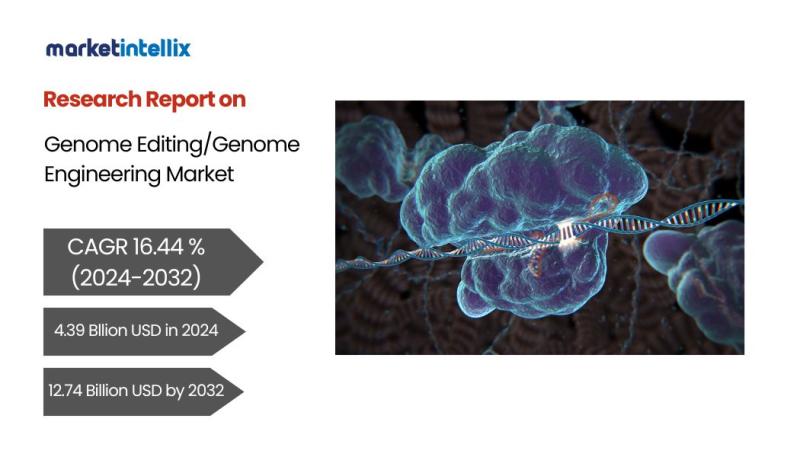 marketintellix

Research Report on

Genome Editing/Genome Engineering Market

CAGR 16.44 % (2024-2032)

4.39 Bllion USD in 2024

12.74 Billion USD by 2032